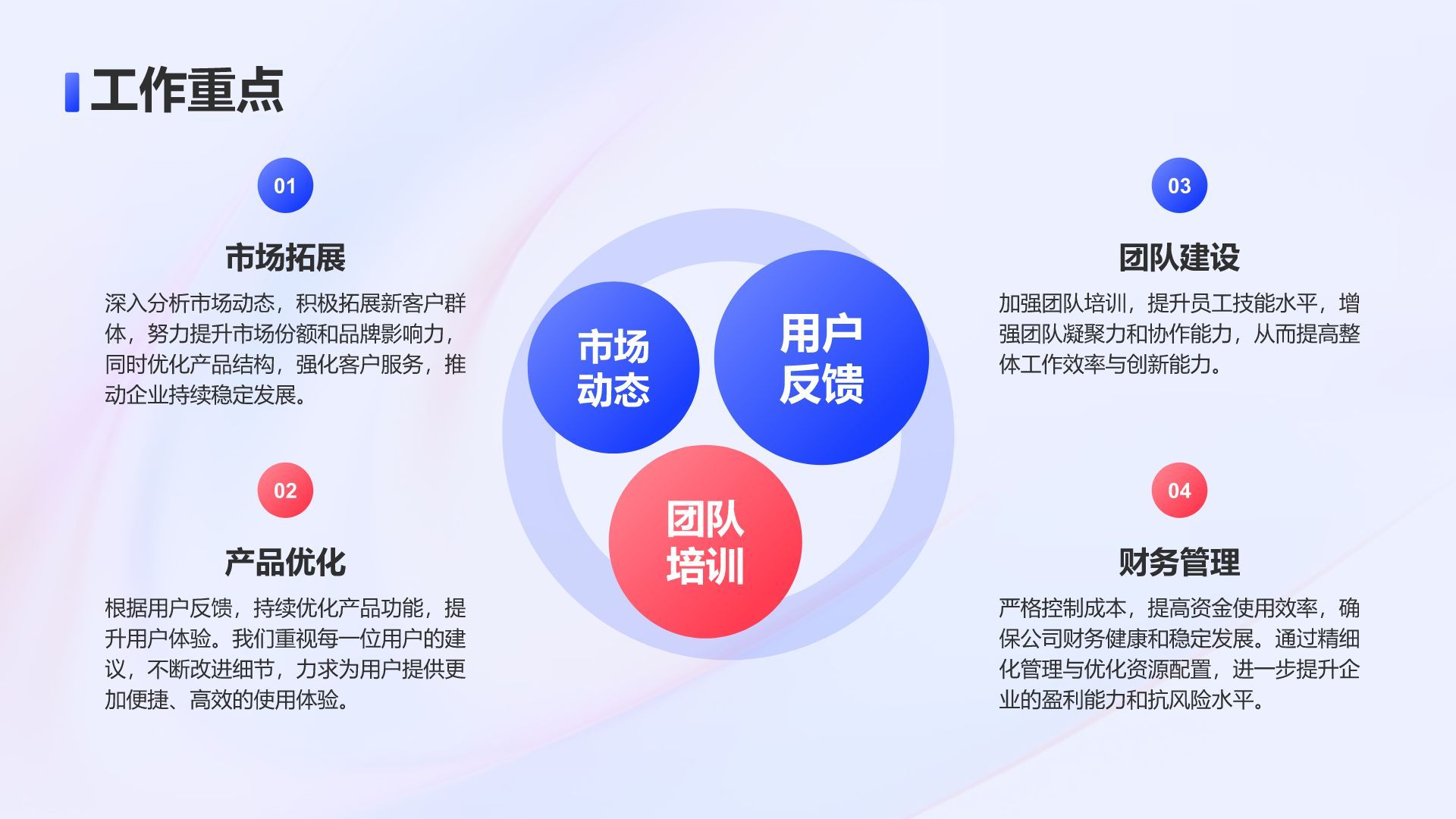 工作重点

01

市场拓展

深入分析市场动态，积极拓展新客户群体，努力提升市场份额和品牌影响力，同时优化产品结构，强化客户服务，推动企业持续稳定发展。

02

产品优化

根据用户反馈，持续优化产品功能，提升用户体验。我们重视每一位用户的建议，不断改进细节，力求为用户提供更加便捷、高效的使用体验。

市场动态

用户反馈

团队培训

03

团队建设

加强团队培训，提升员工技能水平，增强团队凝聚力和协作能力，从而提高整体工作效率与创新能力。

04

财务管理

严格控制成本，提高资金使用效率，确保公司财务健康和稳定发展。通过精细化管理与优化资源配置，进一步提升企业的盈利能力和抗风险水平。